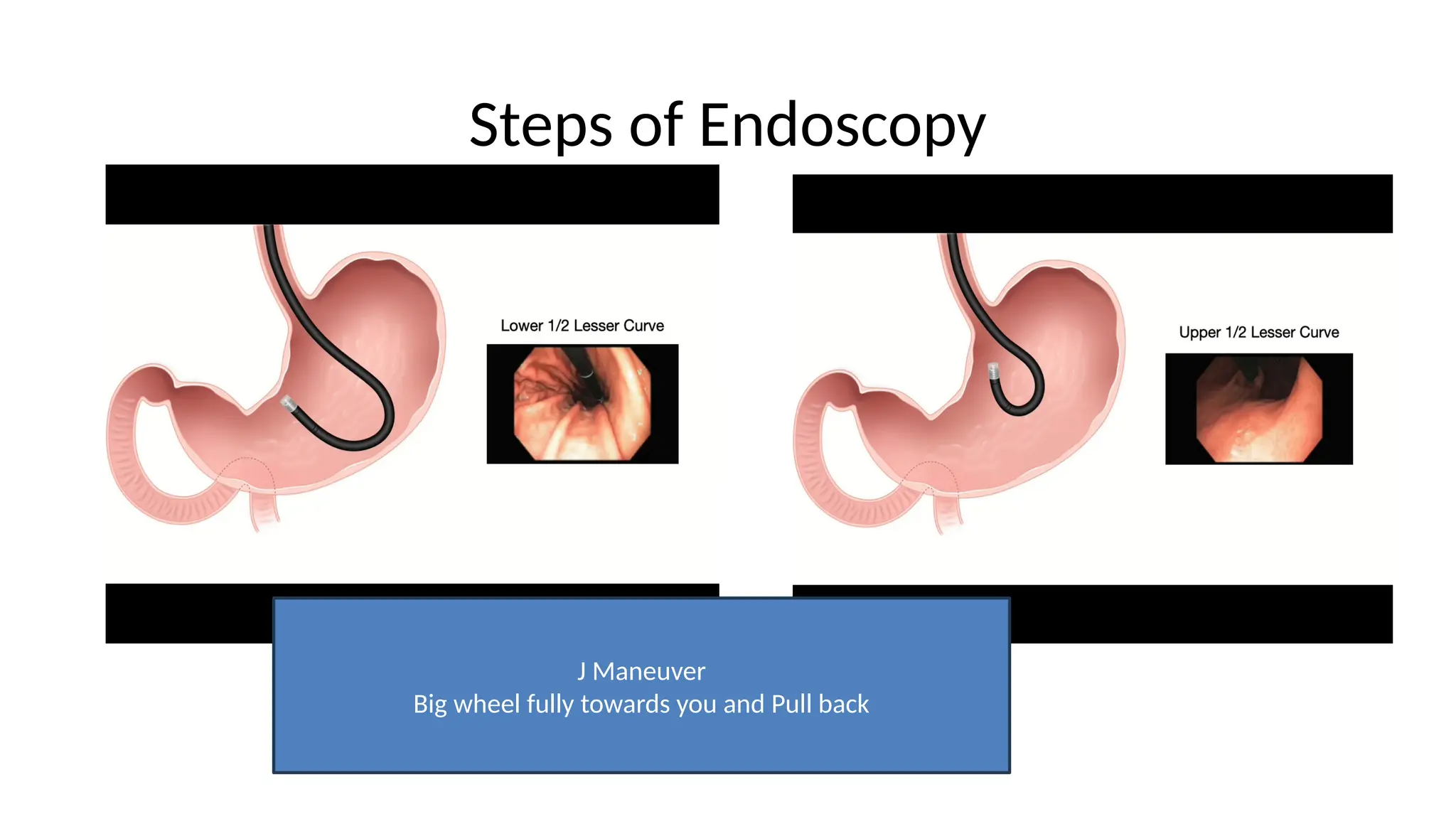 Steps of Endoscopy

Lower 1/2 Lesser Curve

Upper 1/2 Lesser Curve

J Maneuver
Big wheel fully towards you and Pull back